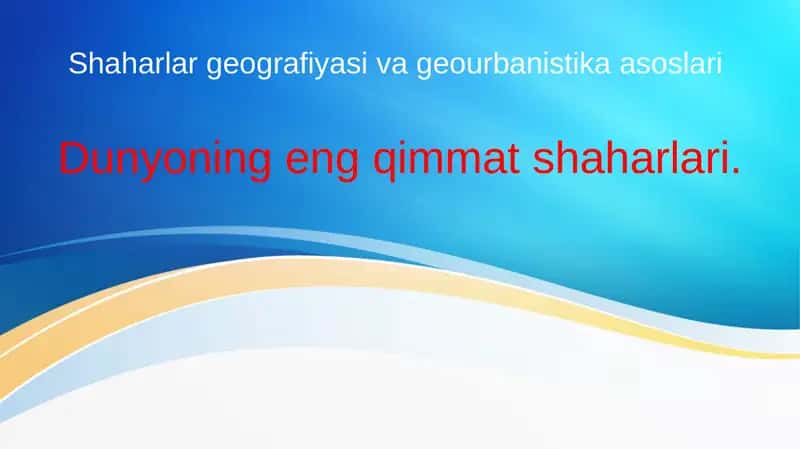 Shaharlar geografiyasi va geourbanistika asoslari

Dunyoning eng qimmat shaharlari.